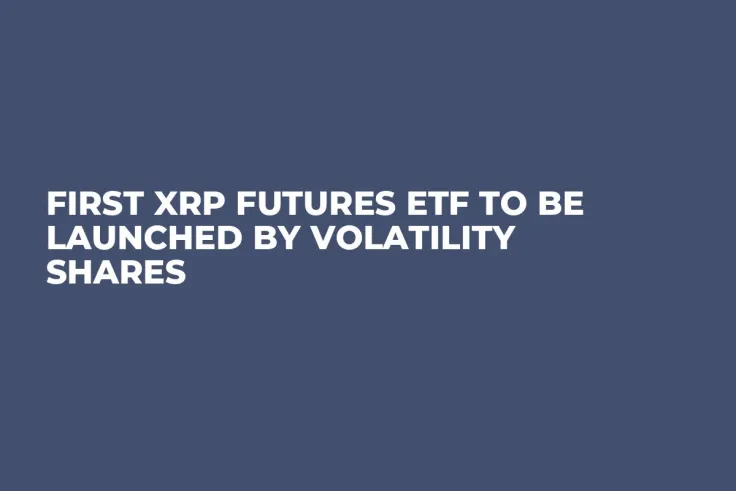 FIRST XRP FUTURES ETF TO BE LAUNCHED BY VOLATILITY SHARES